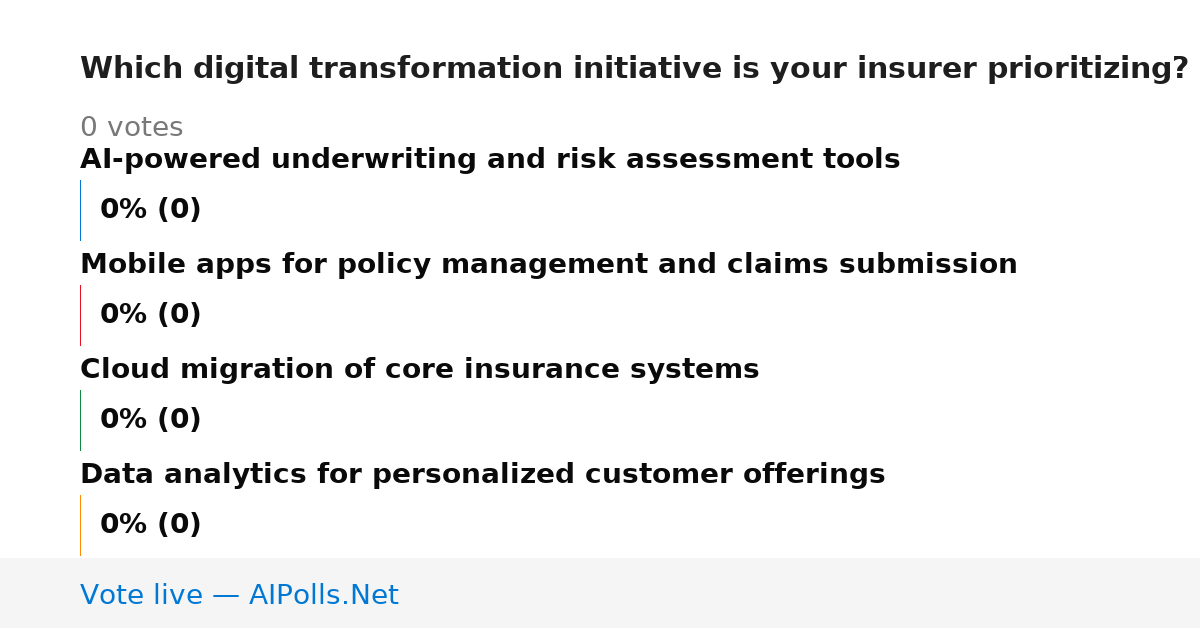 Which digital transformation initiative is your insurer prioritizing?

0 votes

AI-powered underwriting and risk assessment tools

0% (0)

Mobile apps for policy management and claims submission

0% (0)

Cloud migration of core insurance systems

0% (0)

Data analytics for personalized customer offerings

0% (0)

Vote live — AIPolls.Net